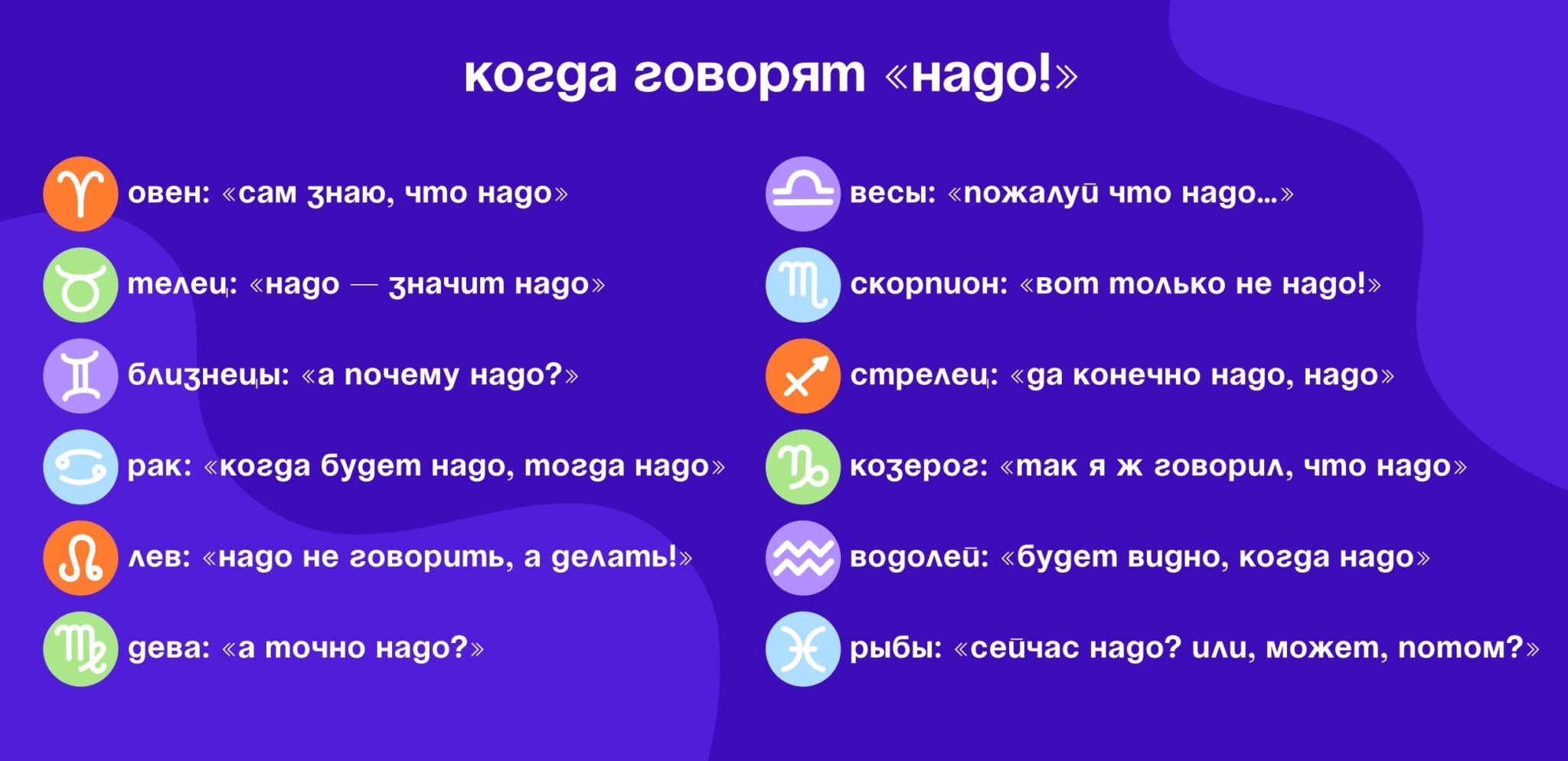 когда говорят «надо!»

овен: «сам знаю, что надо»

телец: «надо — значит надо»

близнецы: «а почему надо?»

рак: «когда будет надо, тогда надо»

лев: «надо не говорить, а делать!»

дева: «а точно надо?»

весы: «пожалуй что надо...»

скорпион: «вот только не надо!»

стрелец: «да конечно надо, надо»

козерог: «так я ж говорил, что надо»

водолей: «будет видно, когда надо»

рыбы: «сейчас надо? или, может, потом?»